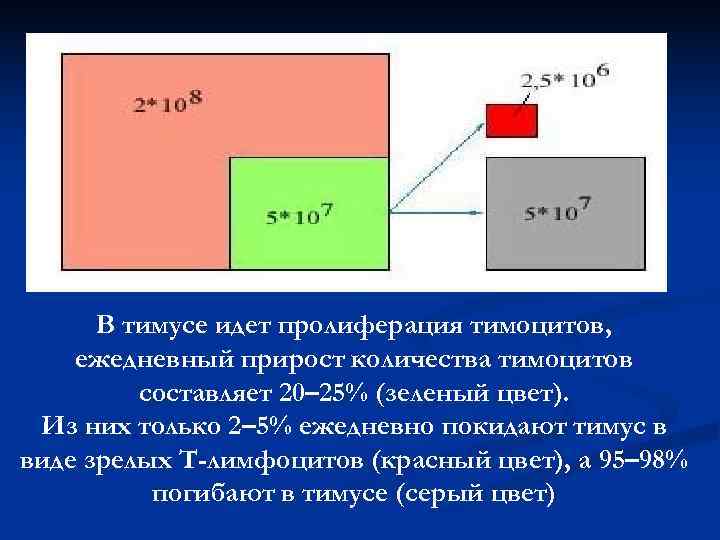 $2*10^8$

$5*10^7$

$2,5*10^6$

$5*10^7$

В тимусе идет пролиферация тимоцитов, ежедневный прирост количества тимоцитов составляет 20–25% (зеленый цвет).
Из них только 2–5% ежедневно покидают тимус в виде зрелых Т-лимфоцитов (красный цвет), а 95–98% погибают в тимусе (серый цвет)